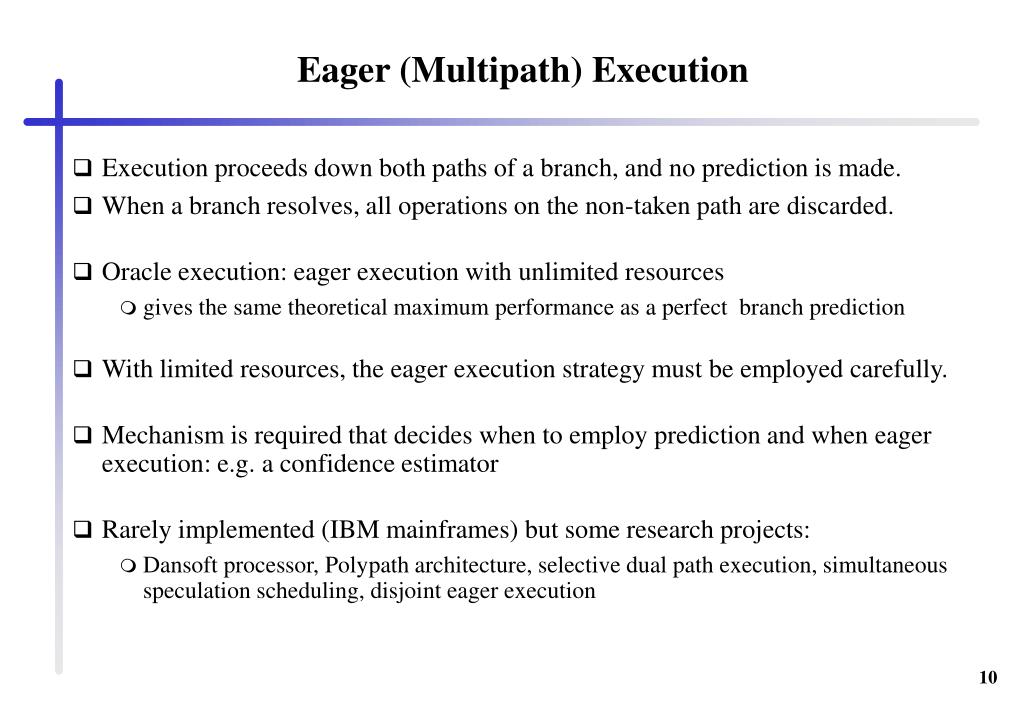 Eager (Multipath) Execution

❑ Execution proceeds down both paths of a branch, and no prediction is made.

❑ When a branch resolves, all operations on the non-taken path are discarded.

❑ Oracle execution: eager execution with unlimited resources

❍ gives the same theoretical maximum performance as a perfect branch prediction

❑ With limited resources, the eager execution strategy must be employed carefully.

❑ Mechanism is required that decides when to employ prediction and when eager execution: e.g. a confidence estimator

❑ Rarely implemented (IBM mainframes) but some research projects:

❍ Dansoft processor, Polypath architecture, selective dual path execution, simultaneous speculation scheduling, disjoint eager execution

10